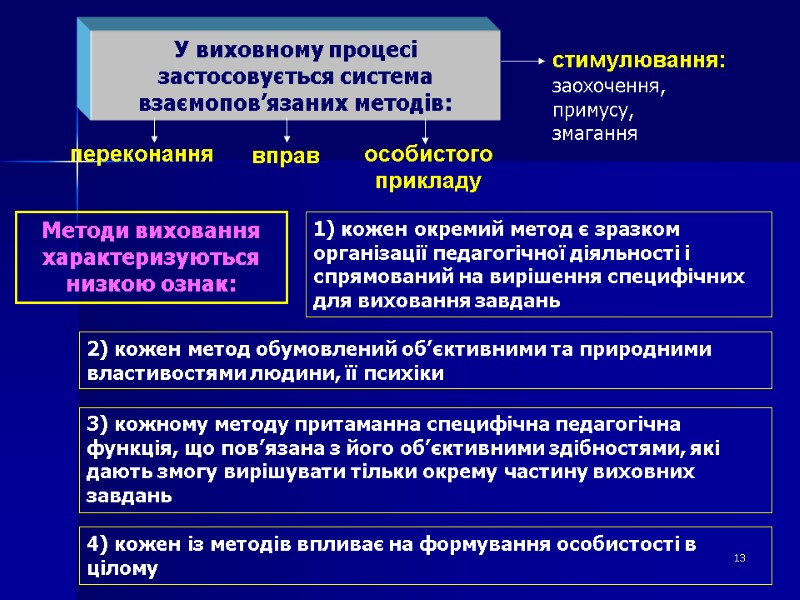 У виховному процесі застосовується система взаємопов'язаних методів:

стимулювання: заохочення, примусу, змагання

переконання

вправ

особистого прикладу

Методи виховання характеризуються низкою ознак:

1) кожен окремий метод є зразком організації педагогічної діяльності і спрямований на вирішення специфічних для виховання завдань

2) кожен метод обумовлений об'єктивними та природними властивостями людини, її психіки

3) кожному методу притаманна специфічна педагогічна функція, що пов'язана з його об'єктивними здібностями, які дають змогу вирішувати тільки окрему частину виховних завдань

4) кожен із методів впливає на формування особистості в цілому

13